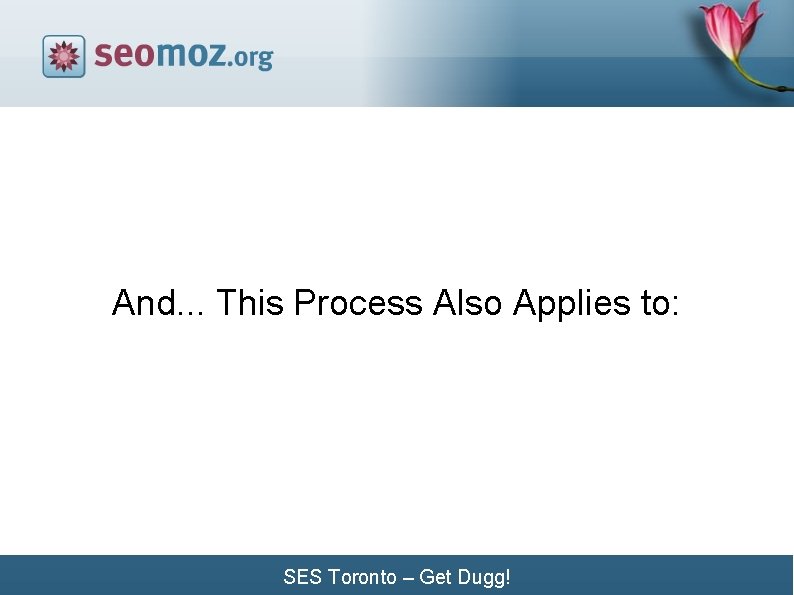 seomoz.org

And... This Process Also Applies to:

SES Toronto – Get Dugg!